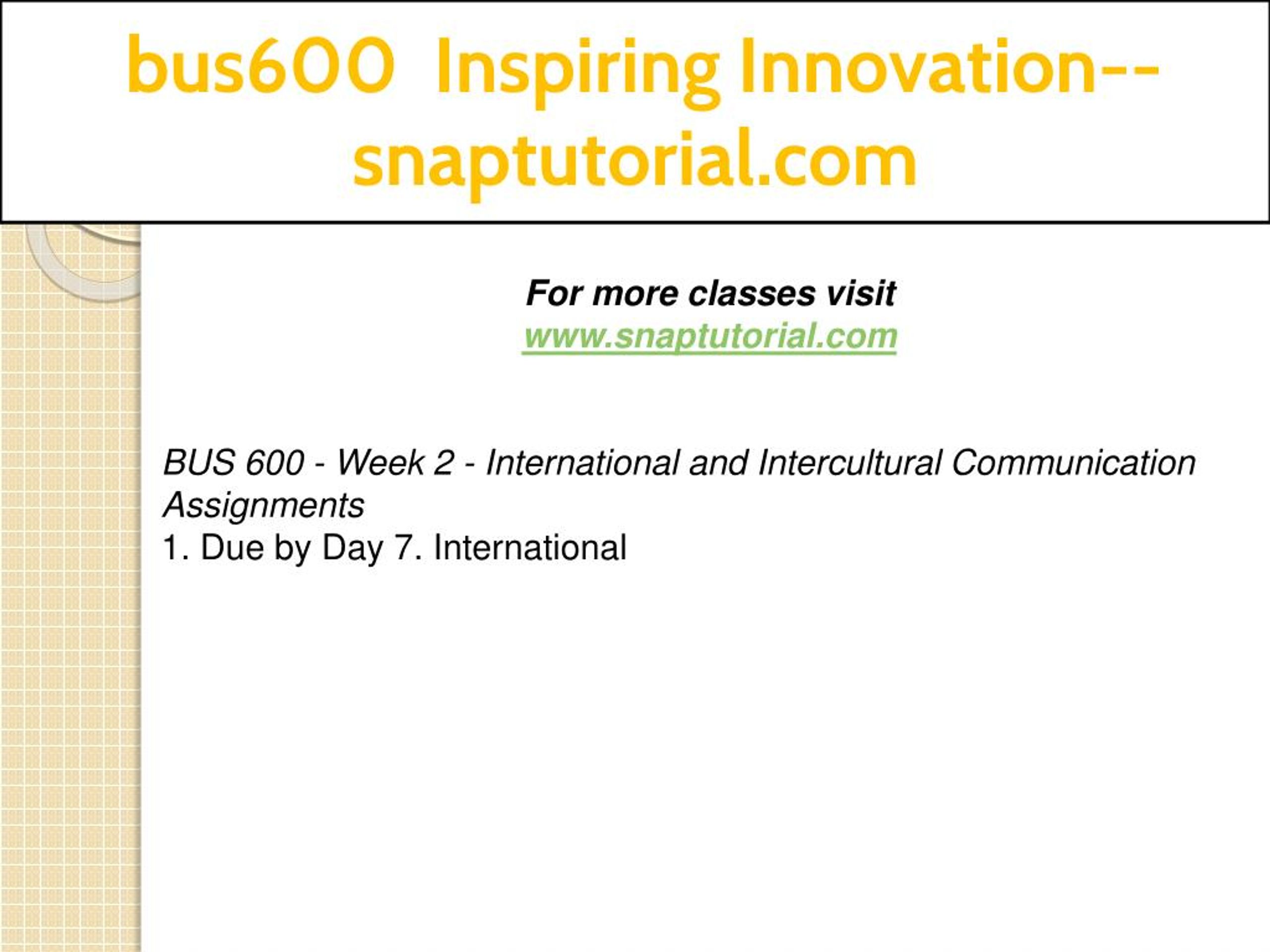 bus600 Inspiring Innovation--snaptutorial.com

For more classes visit
www.snaptutorial.com

BUS 600 - Week 2 - International and Intercultural Communication Assignments
1. Due by Day 7. International